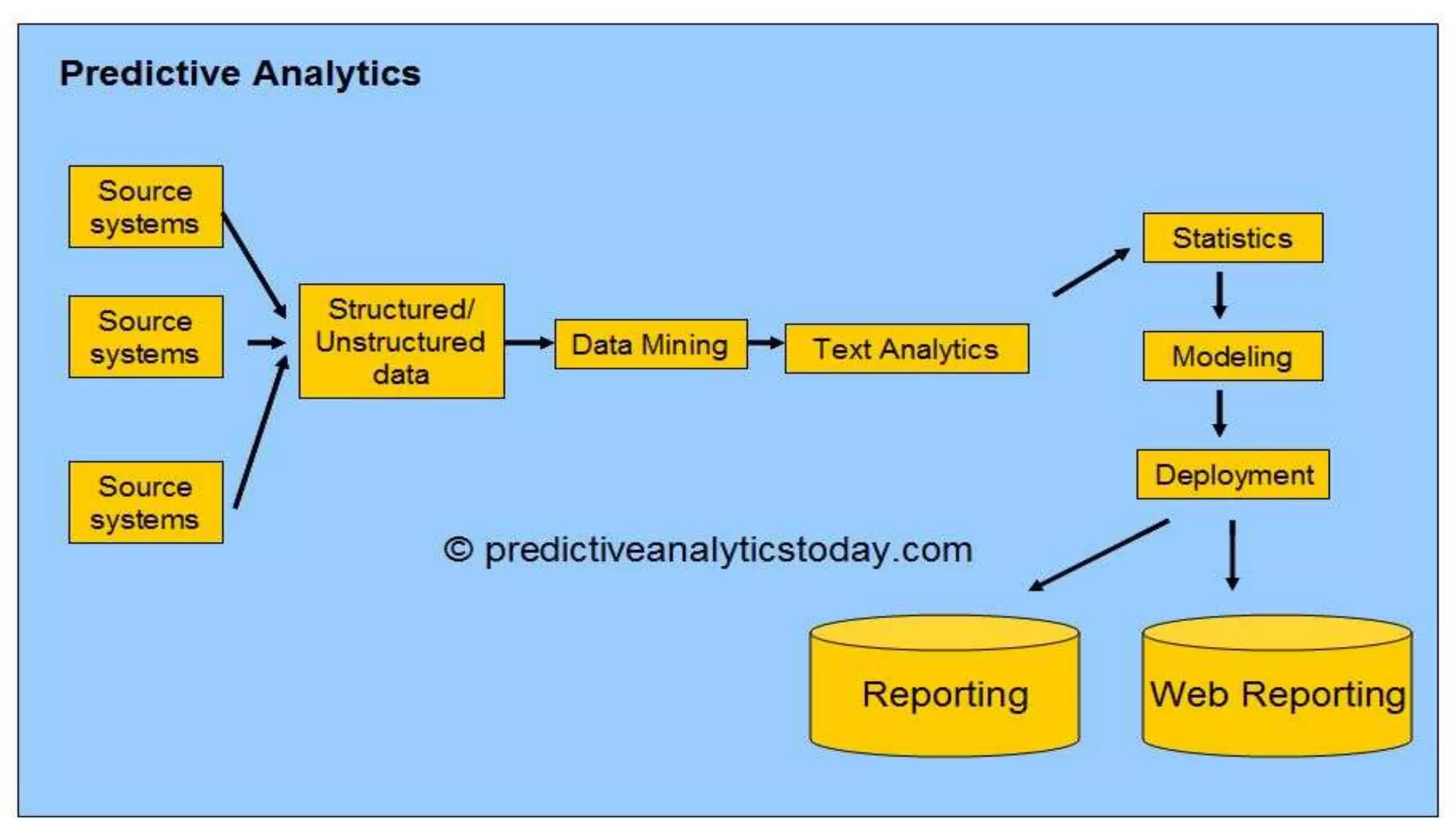 Predictive Analytics

Source systems

Source systems

Source systems

Structured/ Unstructured data

Data Mining

Text Analytics

Statistics

Modeling

Deployment

© predictiveanalyticstoday.com

Reporting

Web Reporting